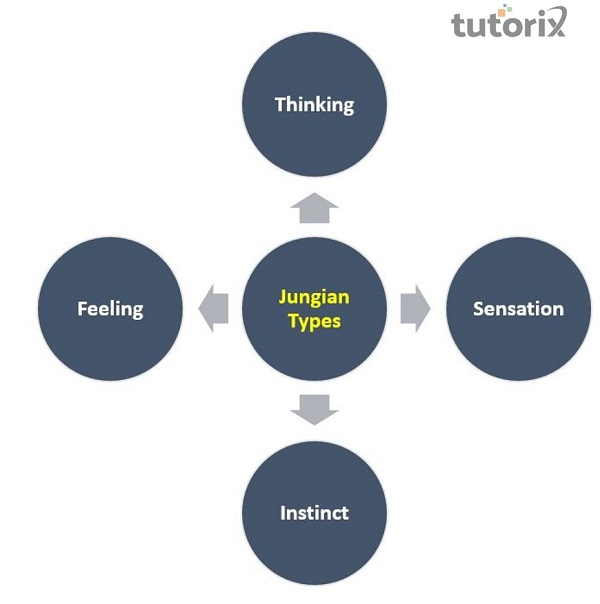 tutorix

Thinking

Feeling

Jungian Types

Sensation

Instinct